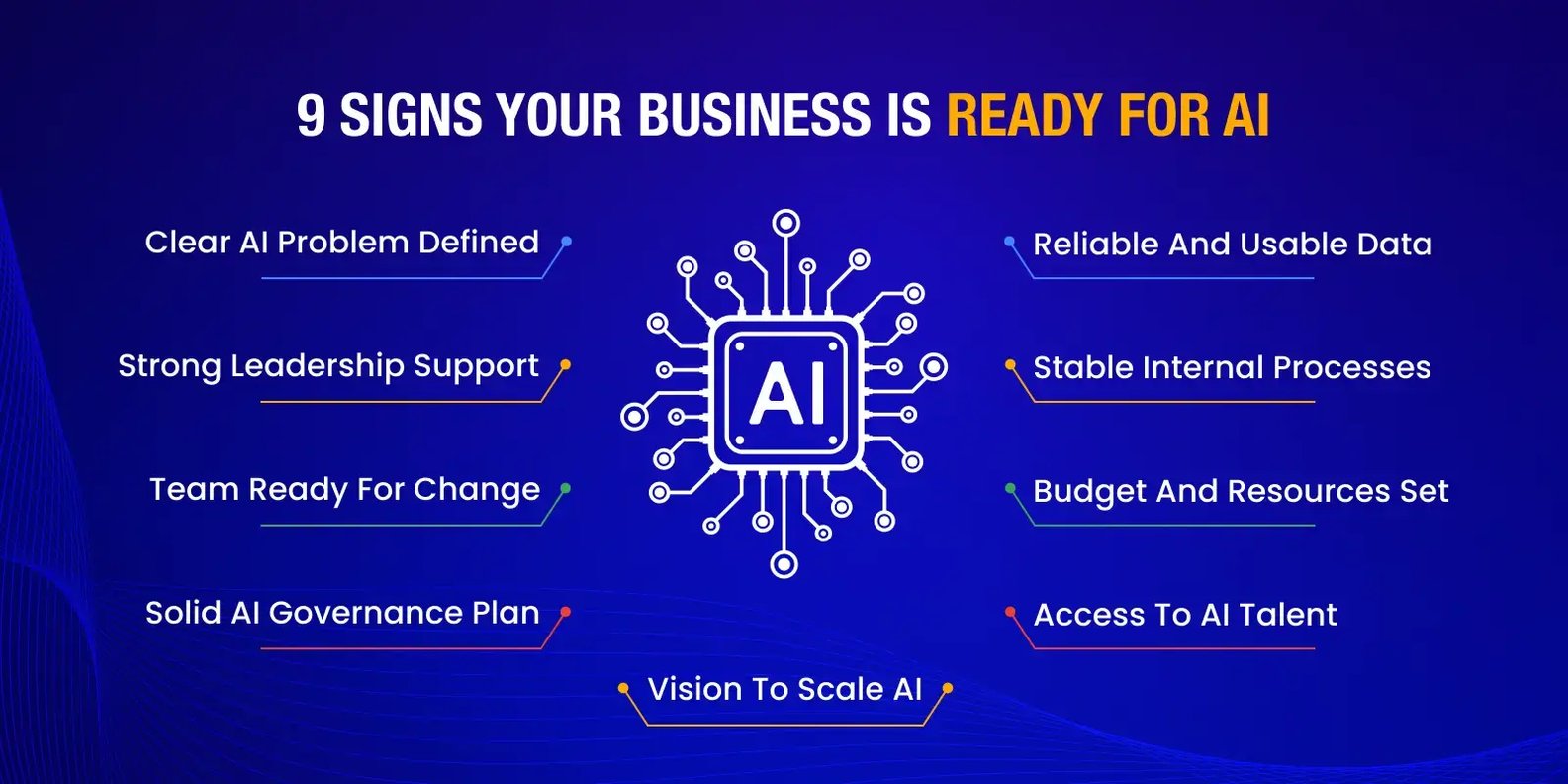 9 SIGNS YOUR BUSINESS IS READY FOR AI

Clear AI Problem Defined

Strong Leadership Support

Team Ready For Change

Solid AI Governance Plan

AI

Reliable And Usable Data

Stable Internal Processes

Budget And Resources Set

Access To AI Talent

Vision To Scale AI